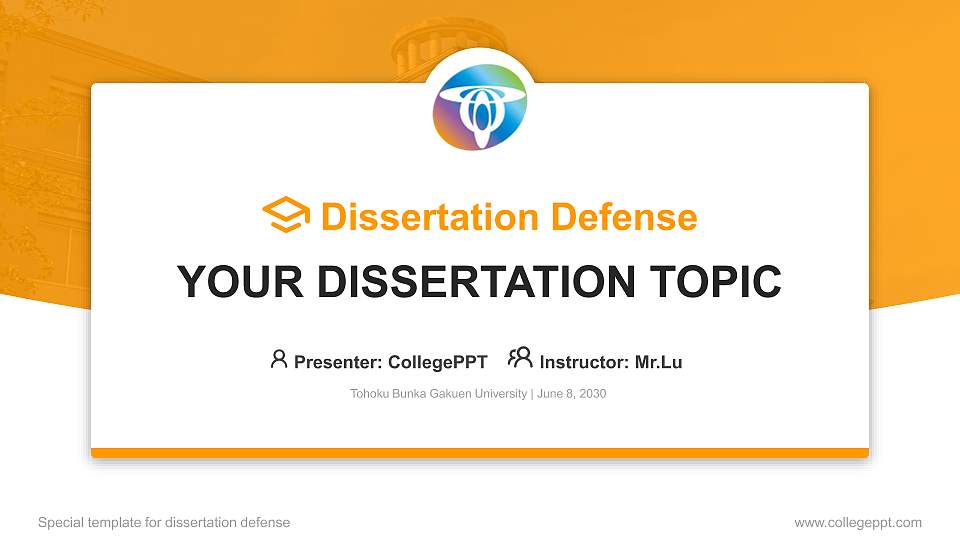 Dissertation Defense

YOUR DISSERTATION TOPIC

Presenter: CollegePPT Instructor: Mr.Lu

Tohoku Bunka Gakuen University | June 8, 2030

Special template for dissertation defense

www.collegeppt.com